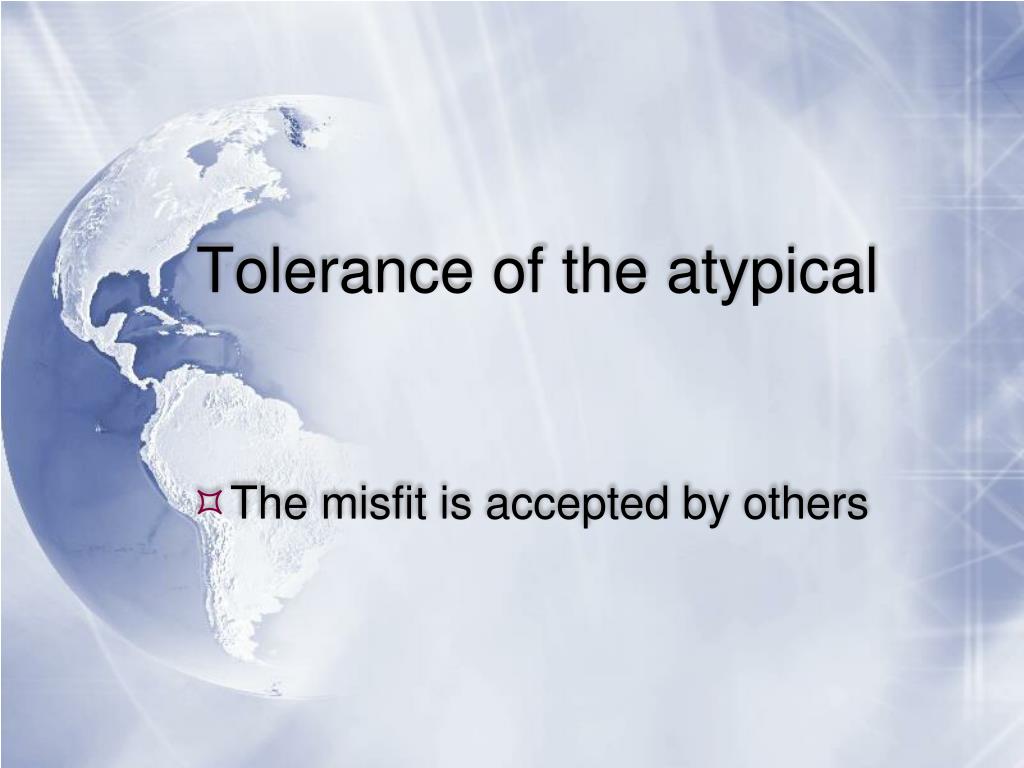 Tolerance of the atypical

The misfit is accepted by others